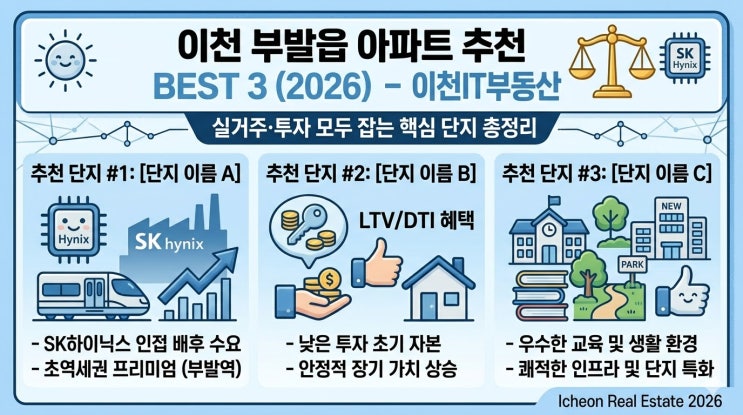 이천 부발읍 아파트 추천
BEST 3 (2026) - 이천IT부동산

SK Hynix

실거주·투자 모두 잡는 핵심 단지 총정리

추천 단지 #1: [단지 이름 A]

Hynix

SK hynix

- SK하이닉스 인접 배후 수요
- 초역세권 프리미엄 (부발역)

추천 단지 #2: [단지 이름 B]

LTV/DTI 혜택

- 낮은 투자 초기 자본
- 안정적 장기 가치 상승

추천 단지 #3: [단지 이름 C]

NEW

PARK

- 우수한 교육 및 생활 환경
- 쾌적한 인프라 및 단지 특화

Icheon Real Estate 2026